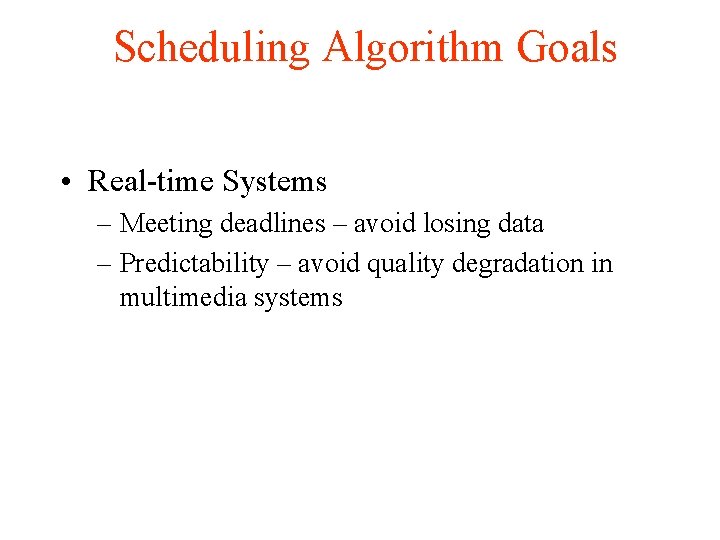 Scheduling Algorithm Goals

• Real-time Systems
– Meeting deadlines – avoid losing data
– Predictability – avoid quality degradation in multimedia systems